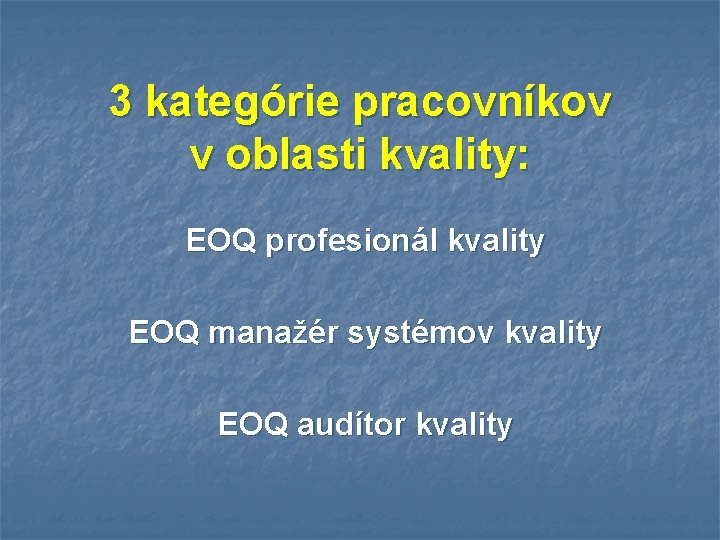 3 kategórie pracovníkov v oblasti kvality:

EOQ profesionál kvality

EOQ manažér systémov kvality

EOQ audítor kvality